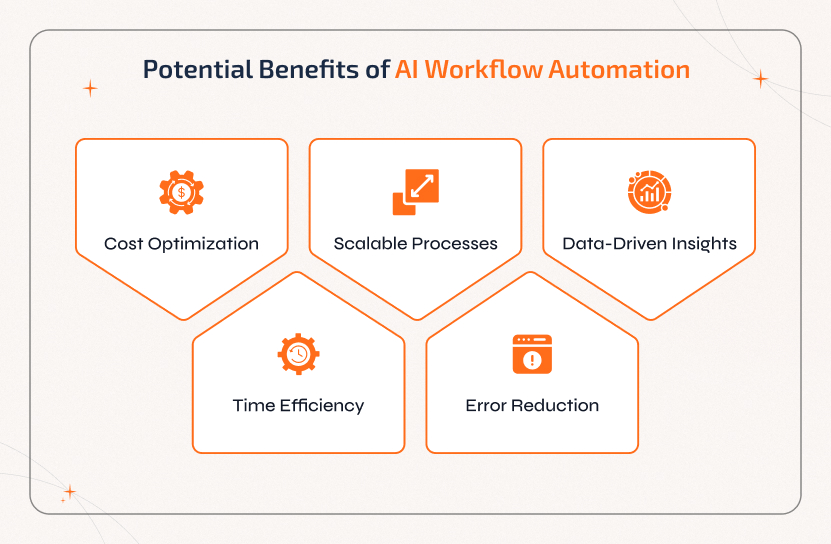 Potential Benefits of AI Workflow Automation

Cost Optimization

Scalable Processes

Data-Driven Insights

Time Efficiency

Error Reduction